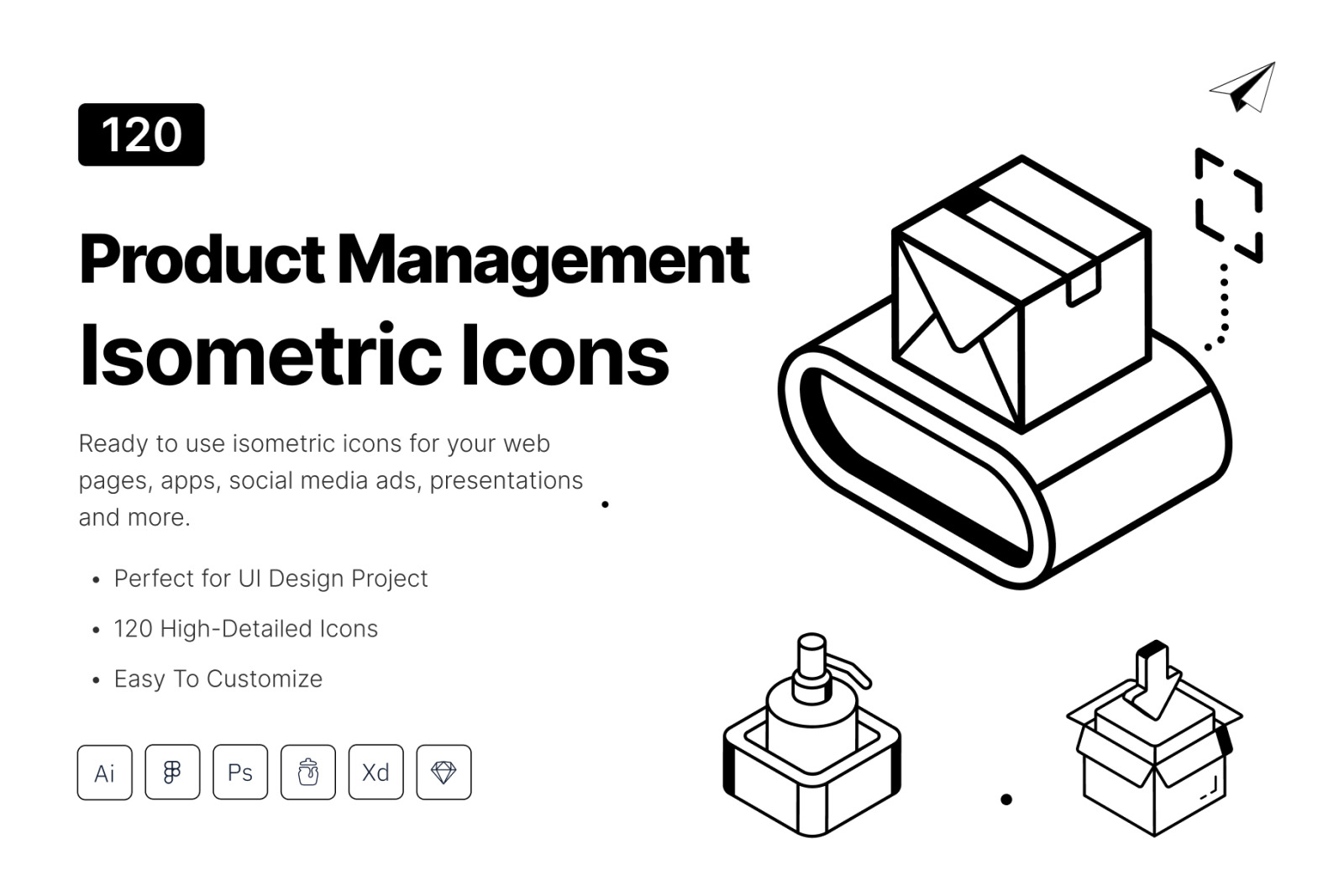 120

Product Management
Isometric Icons

Ready to use isometric icons for your web pages, apps, social media ads, presentations and more.

• Perfect for UI Design Project
• 120 High-Detailed Icons
• Easy To Customize

Ai Ps Xd